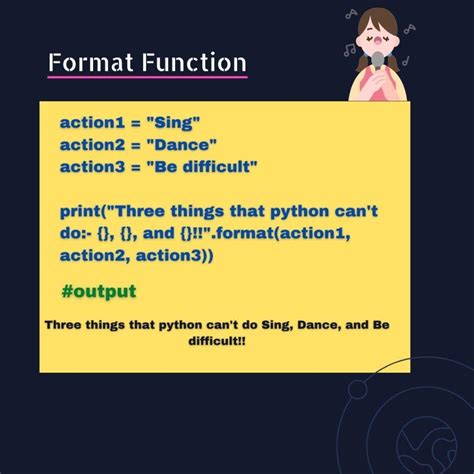 Format Function

action1 = "Sing"
action2 = "Dance"
action3 = "Be difficult"

print("Three things that python can't do:- {}, {}, and {}!!".format(action1, action2, action3))

#output

Three things that python can't do Sing, Dance, and Be difficult!!